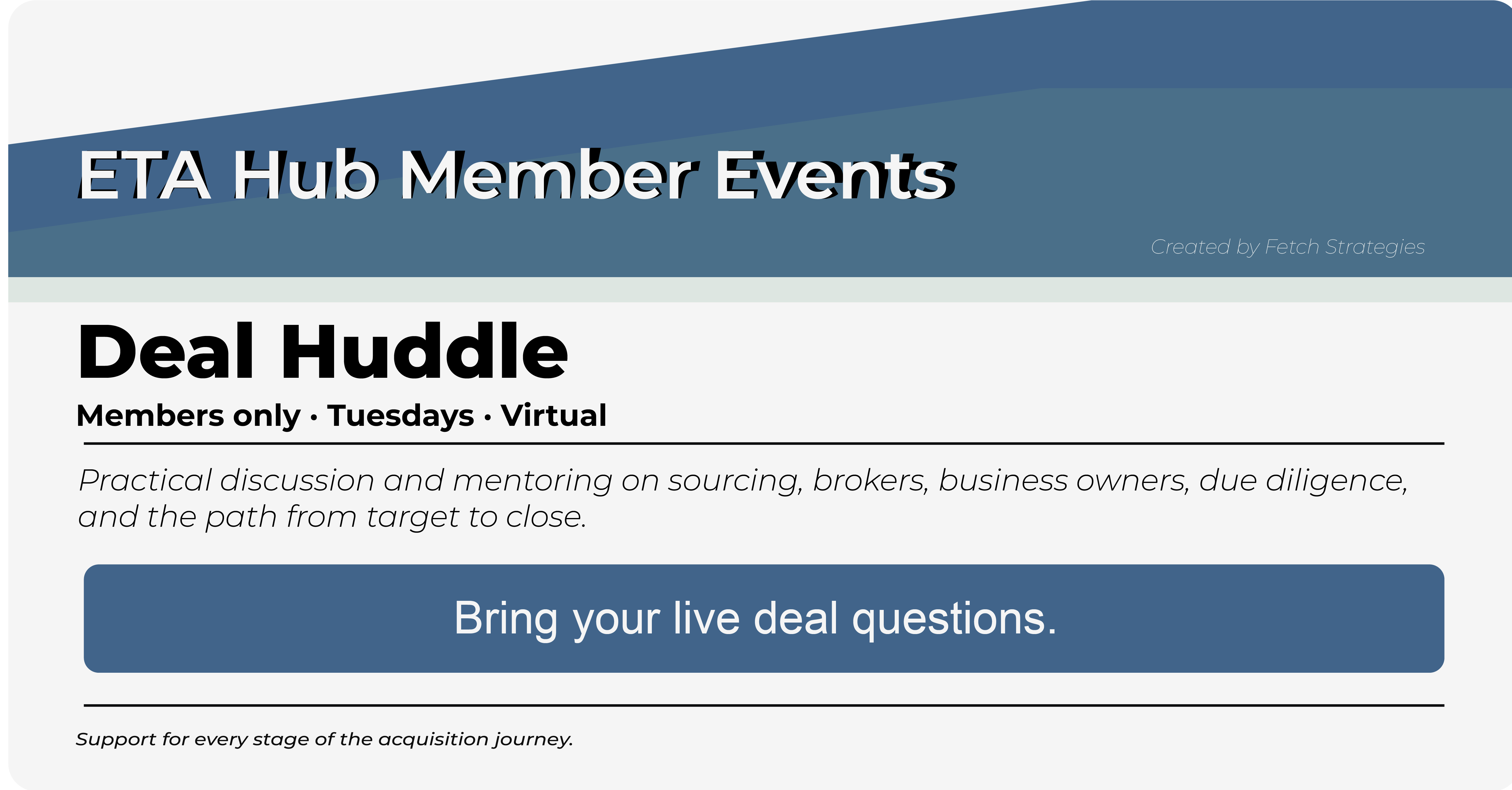 ETA Hub Member Events

Created by Fetch Strategies

Deal Huddle

Members only · Tuesdays · Virtual

Practical discussion and mentoring on sourcing, brokers, business owners, due diligence, and the path from target to close.

Bring your live deal questions.

Support for every stage of the acquisition journey.